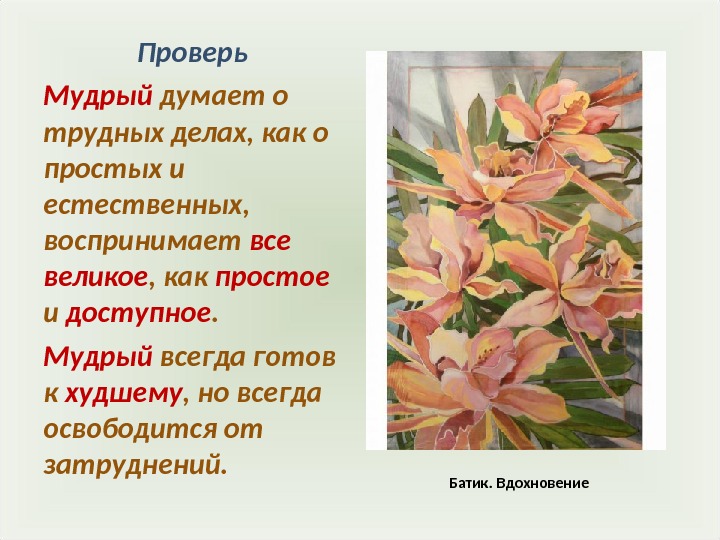 Проверь

Мудрый думает о трудных делах, как о простых и естественных, воспринимает все великое, как простое и доступное.

Мудрый всегда готов к худшему, но всегда освободится от затруднений.

Батик. Вдохновение